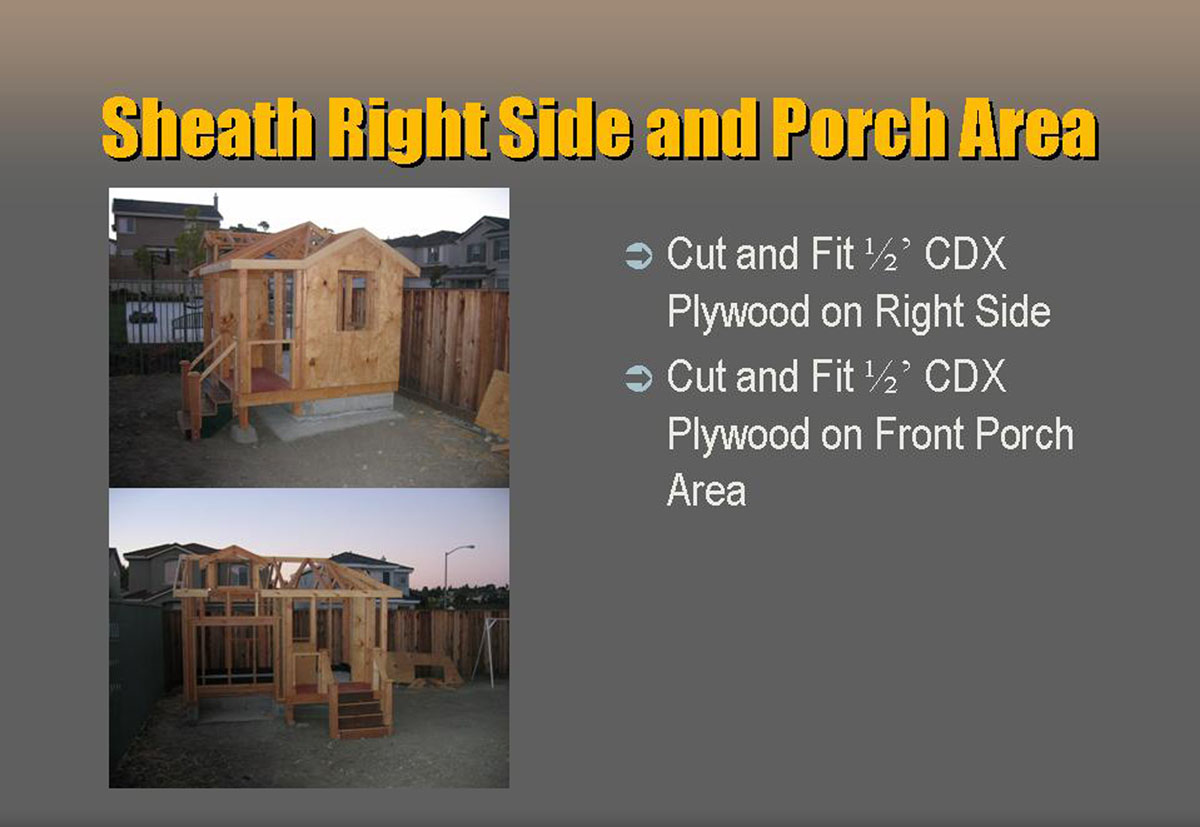 Sheath Right Side and Porch Area

➲ Cut and Fit ½’ CDX Plywood on Right Side

➲ Cut and Fit ½’ CDX Plywood on Front Porch Area